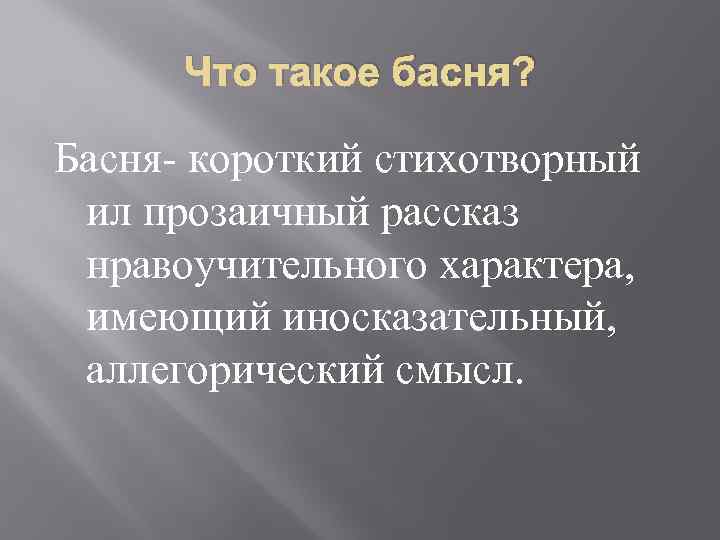 Что такое басня?

Басня- короткий стихотворный ил прозаичный рассказ нравоучительного характера, имеющий иносказательный, аллегорический смысл.